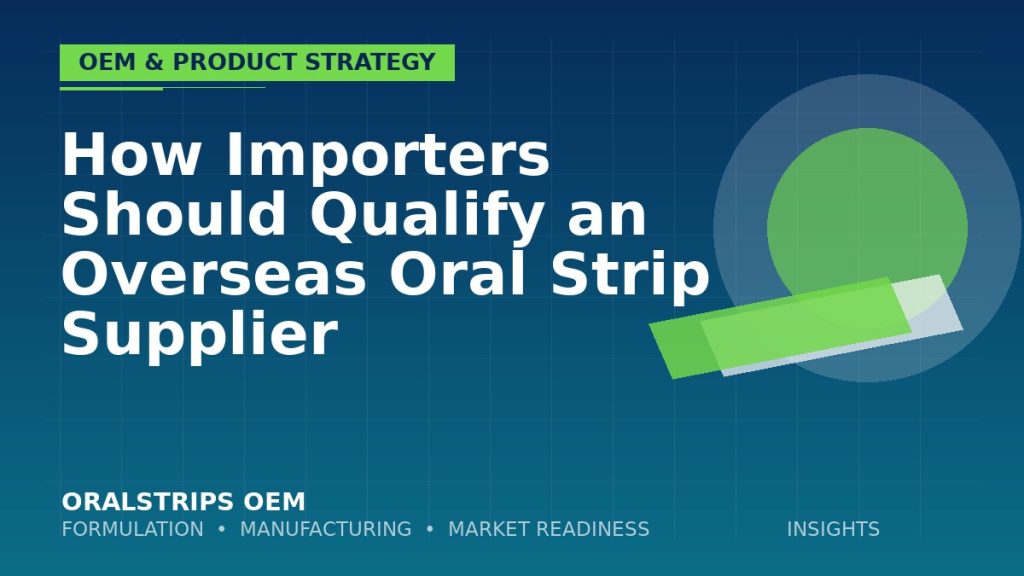 OEM & PRODUCT STRATEGY

How Importers Should Qualify an Overseas Oral Strip Supplier

ORALSTRIPS OEM

FORMULATION • MANUFACTURING • MARKET READINESS

INSIGHTS